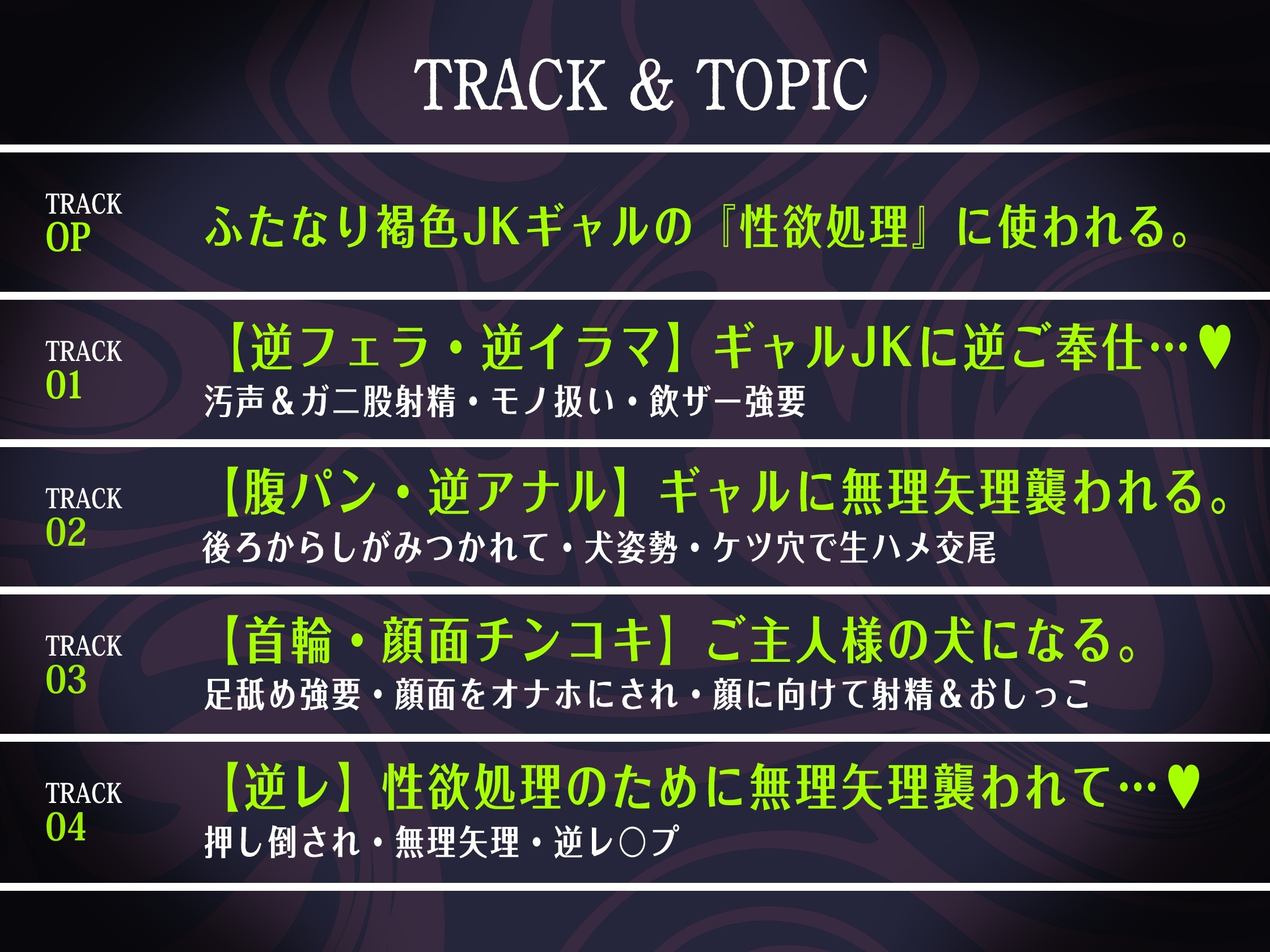 TRACK & TOPIC

TRACK
OP
ふたなり褐色JKギャルの『性欲処理』に使われる。

TRACK
01
【逆フェラ・逆イラマ】ギャルJKに逆ご奉仕…♥
汚声＆ガニ股射精・モノ扱い・飲ザー強要

TRACK
02
【腹パン・逆アナル】ギャルに無理矢理襲われる。
後ろからしがみつかれて・犬姿勢・ケツ穴で生ハメ交尾

TRACK
03
【首輪・顔面チンコキ】ご主人様の犬になる。
足舐め強要・顔面をオナホにされ・顔に向けて射精＆おしっこ

TRACK
04
【逆レ】性欲処理のために無理矢理襲われて…♥
押し倒され・無理矢理・逆レ○プ